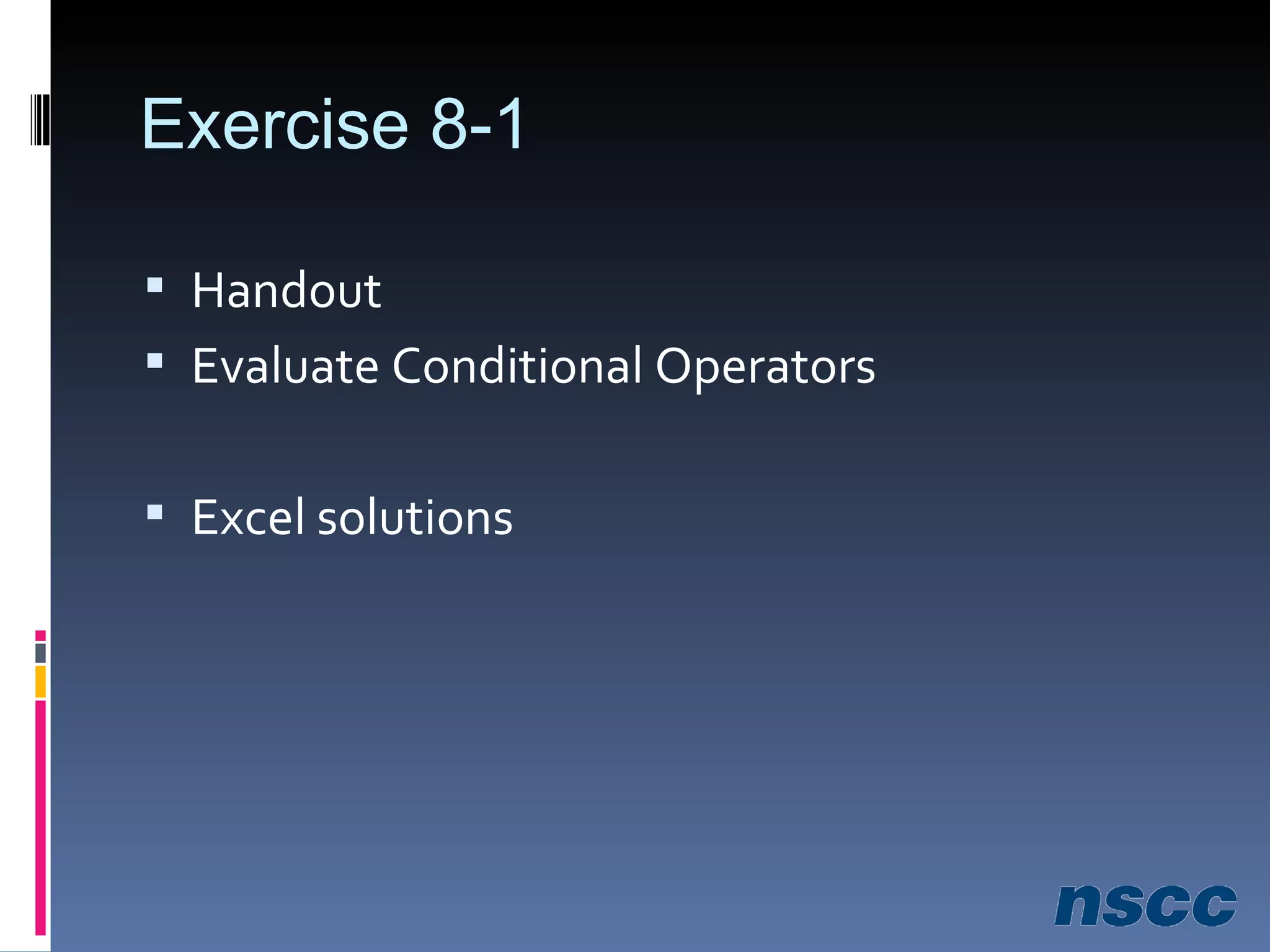 Exercise 8-1

▪ Handout
▪ Evaluate Conditional Operators

▪ Excel solutions

nscc